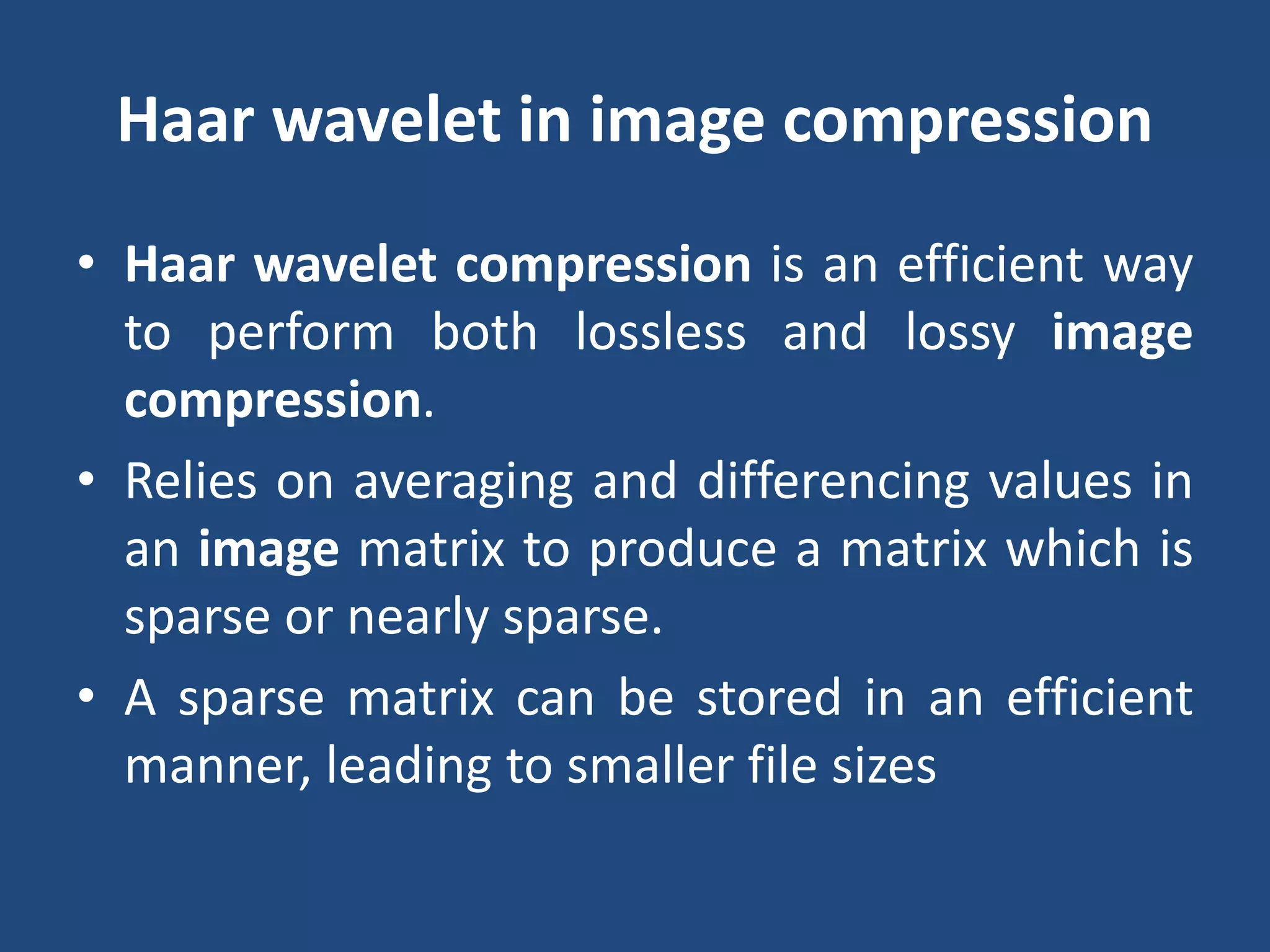 Haar wavelet in image compression

• Haar wavelet compression is an efficient way to perform both lossless and lossy image compression.

• Relies on averaging and differencing values in an image matrix to produce a matrix which is sparse or nearly sparse.

• A sparse matrix can be stored in an efficient manner, leading to smaller file sizes